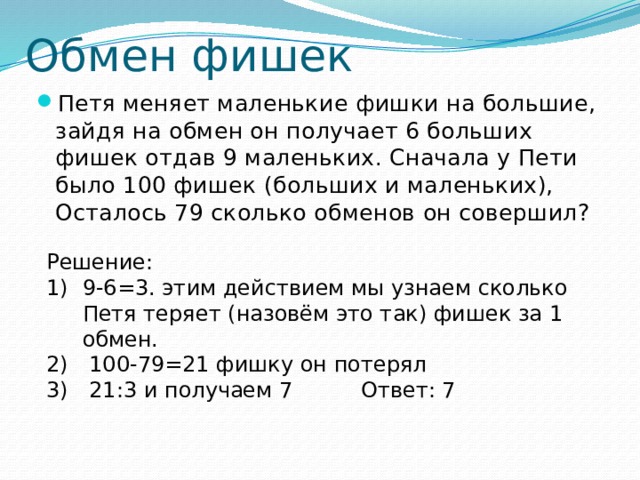 Обмен фишек

Петя меняет маленькие фишки на большие, зайдя на обмен он получает 6 больших фишек отдав 9 маленьких. Сначала у Пети было 100 фишек (больших и маленьких), Осталось 79 сколько обменов он совершил?

Решение:
1) 9-6=3. этим действием мы узнаем сколько Петя теряет (назовём это так) фишек за 1 обмен.
2) 100-79=21 фишку он потерял
3) 21:3 и получаем 7 Ответ: 7